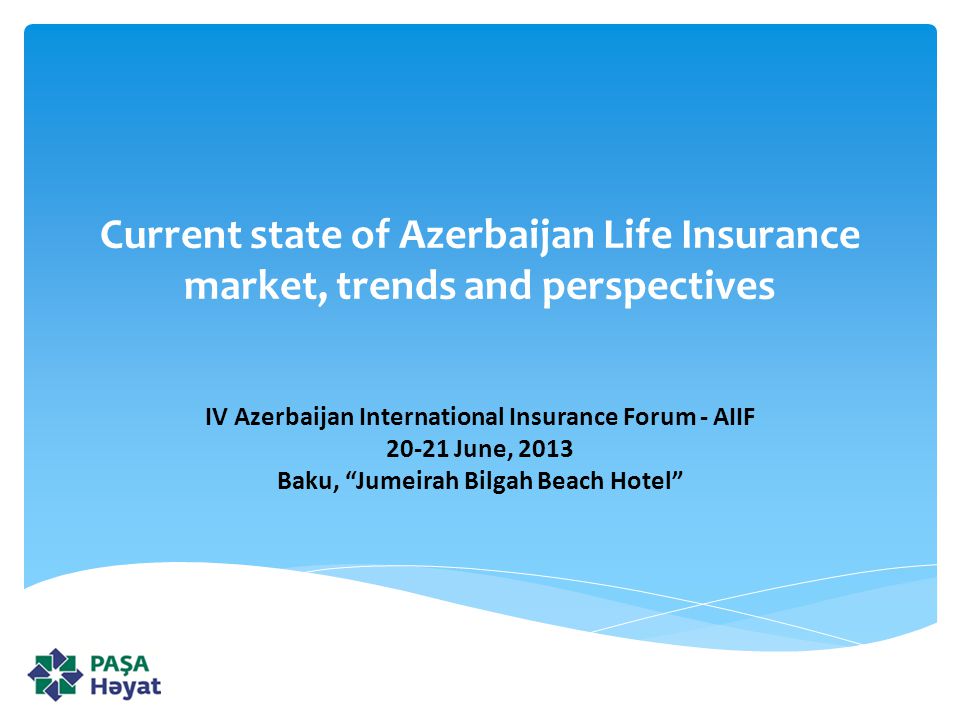 Current state of Azerbaijan Life Insurance market, trends and perspectives

IV Azerbaijan International Insurance Forum - AIIF
20-21 June, 2013
Baku, “Jumeirah Bilgah Beach Hotel”

PAŞA
Həyat